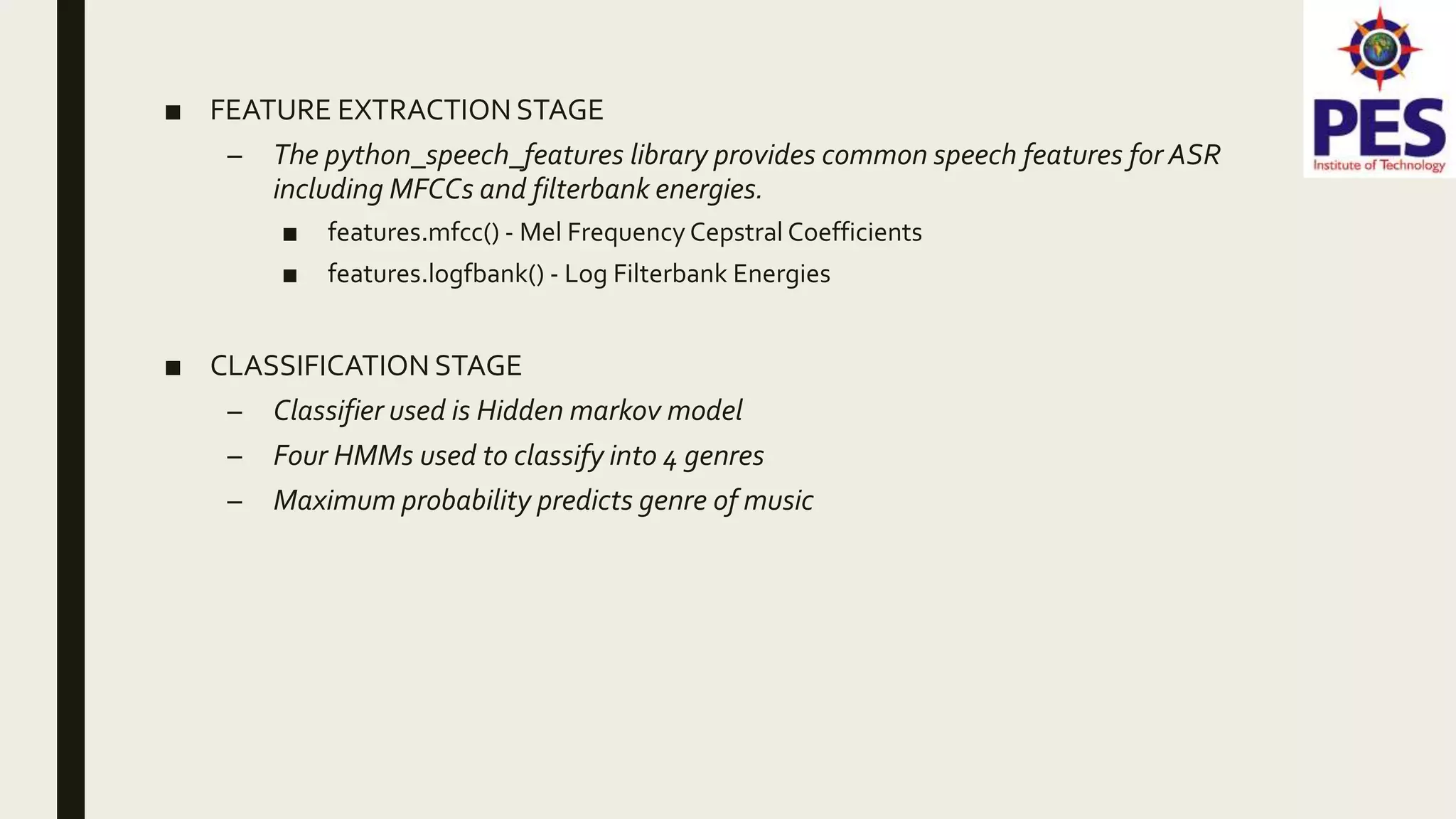 PES
Institute of Technology

■ FEATURE EXTRACTION STAGE

– The python_speech_features library provides common speech features for ASR including MFCCs and filterbank energies.

■ features.mfcc() - Mel Frequency Cepstral Coefficients

■ features.logfbank() - Log Filterbank Energies

■ CLASSIFICATION STAGE

– Classifier used is Hidden markov model

– Four HMMs used to classify into 4 genres

– Maximum probability predicts genre of music